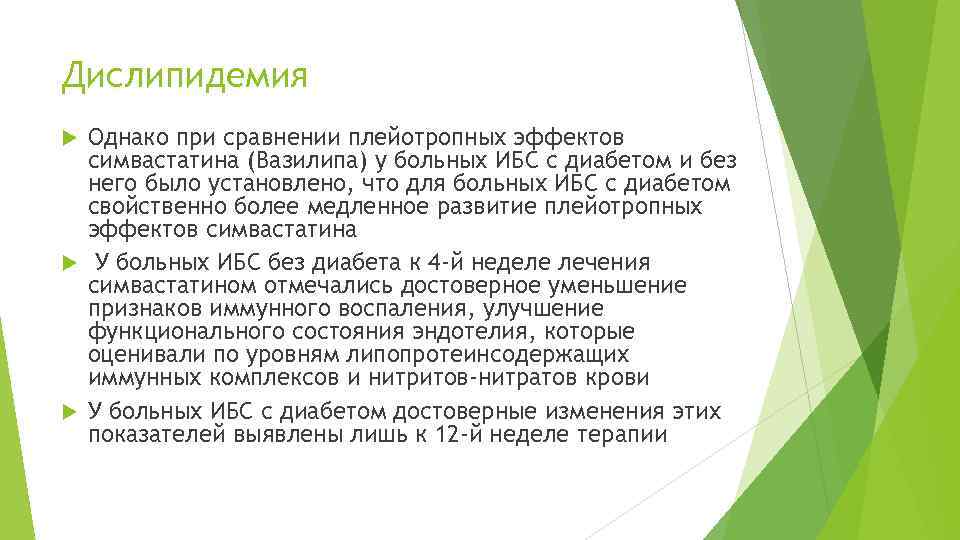 Дислипидемия

Однако при сравнении плейотропных эффектов симвастатина (Вазилипа) у больных ИБС с диабетом и без него было установлено, что для больных ИБС с диабетом свойственно более медленное развитие плейотропных эффектов симвастатина

У больных ИБС без диабета к 4-й неделе лечения симвастатином отмечались достоверное уменьшение признаков иммунного воспаления, улучшение функционального состояния эндотелия, которые оценивали по уровням липопротеинсодержащих иммунных комплексов и нитритов-нитратов крови

У больных ИБС с диабетом достоверные изменения этих показателей выявлены лишь к 12-й неделе терапии